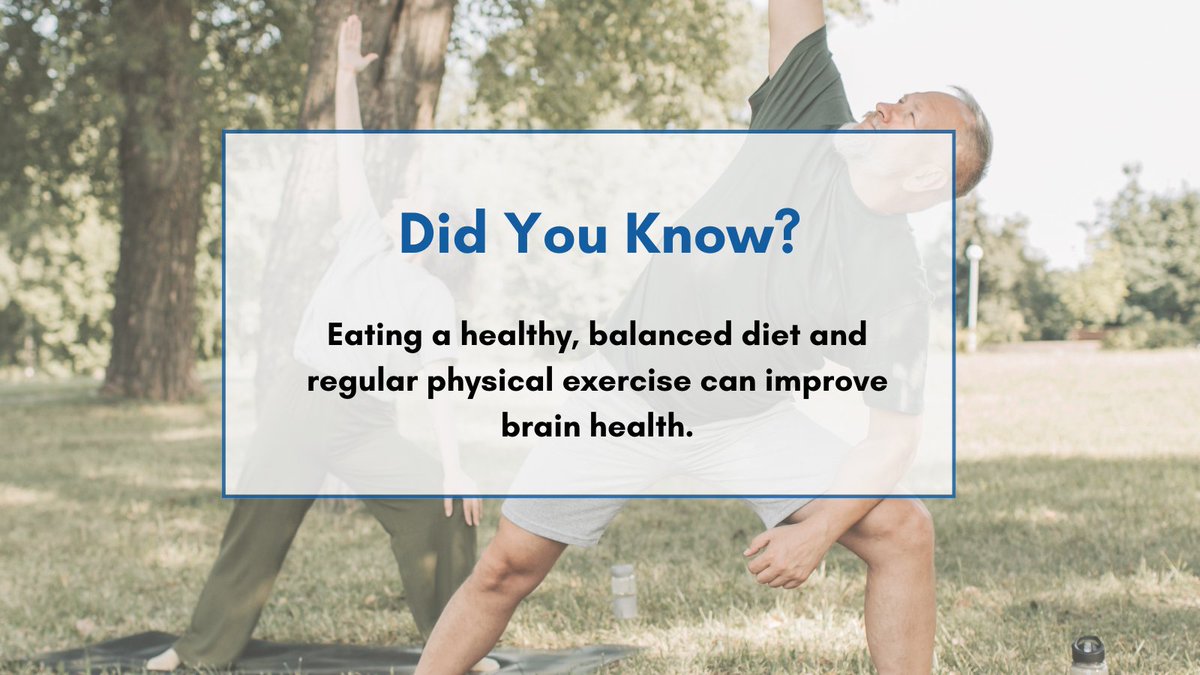 Did You Know?

Eating a healthy, balanced diet and regular physical exercise can improve brain health.